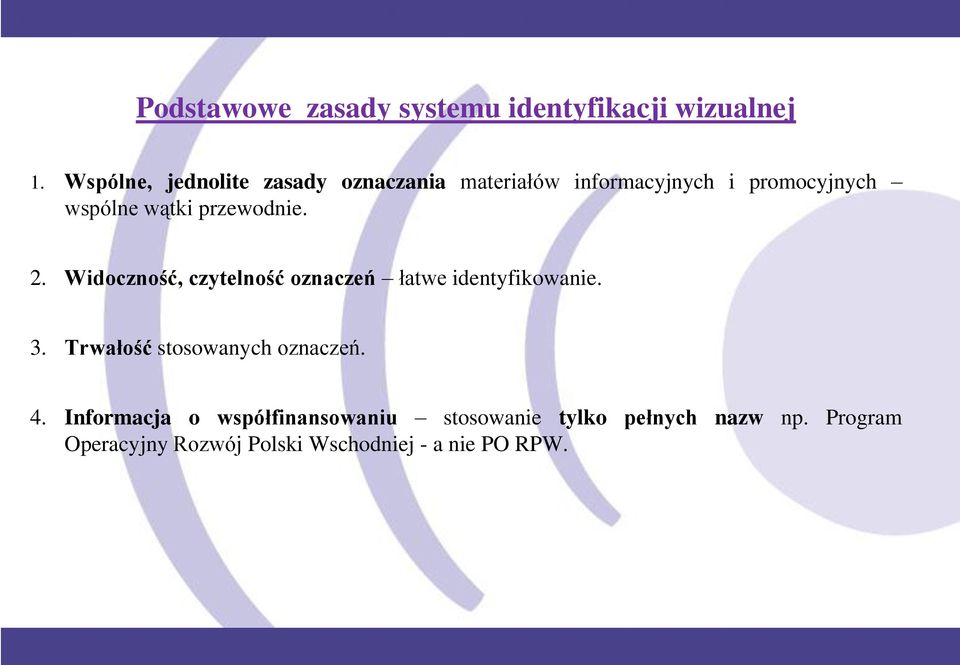 Podstawowe  zasady systemu identyfikacji wizualnej

1. Wspólne, jednolite zasady oznaczania materiałów informacyjnych i promocyjnych – wspólne wątki przewodnie.

2. Widoczność, czytelność oznaczeń – łatwe identyfikowanie.

3. Trwałość stosowanych oznaczeń.

4. Informacja o współfinansowaniu – stosowanie tylko pełnych nazw np. Program Operacyjny Rozwój Polski Wschodniej - a nie PO RPW.